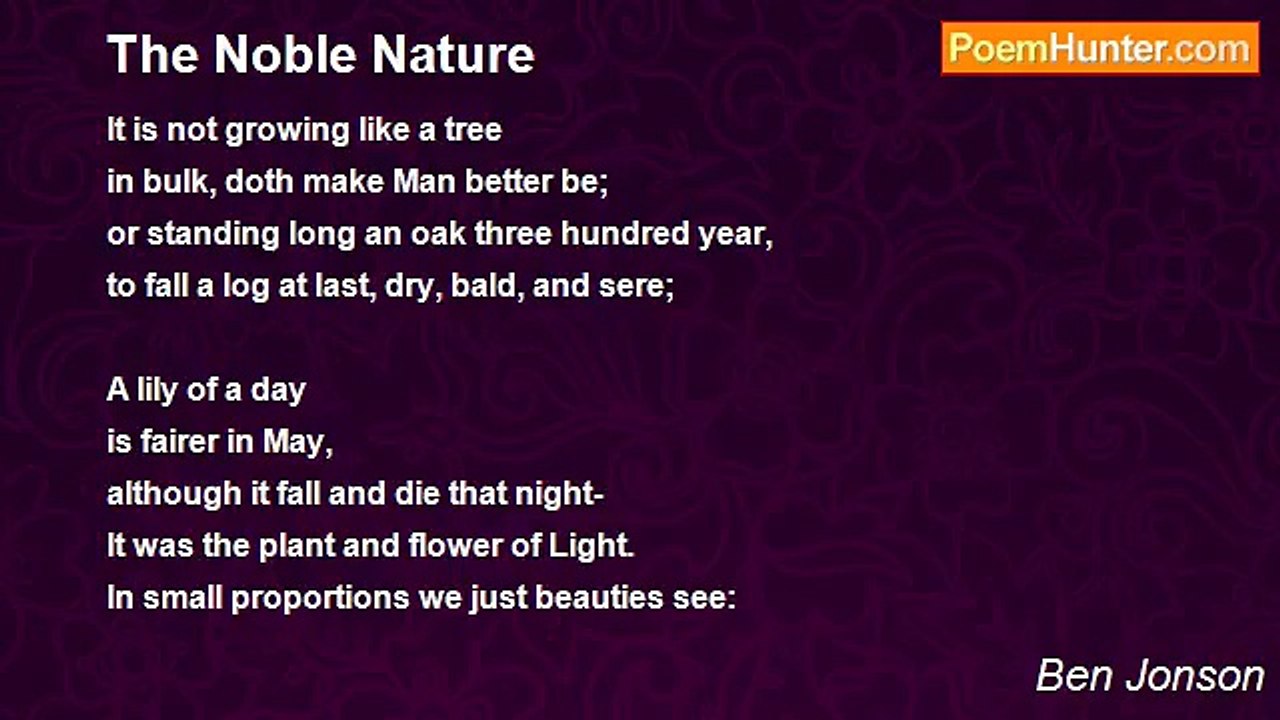 The Noble Nature

PoemHunter.com

It is not growing like a tree
in bulk, doth make Man better be;
or standing long an oak three hundred year,
to fall a log at last, dry, bald, and sere;

A lily of a day
is fairer in May,
although it fall and die that night-
It was the plant and flower of Light.
In small proportions we just beauties see:

Ben Jonson